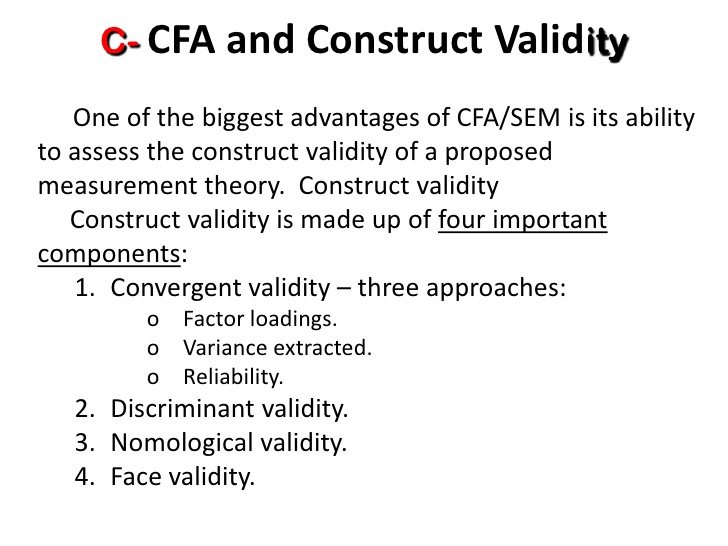 C- CFA and Construct Validity

One of the biggest advantages of CFA/SEM is its ability to assess the construct validity of a proposed measurement theory. Construct validity

Construct validity is made up of four important components:

1. Convergent validity – three approaches:
 o Factor loadings.
 o Variance extracted.
 o Reliability.
2. Discriminant validity.
3. Nomological validity.
4. Face validity.